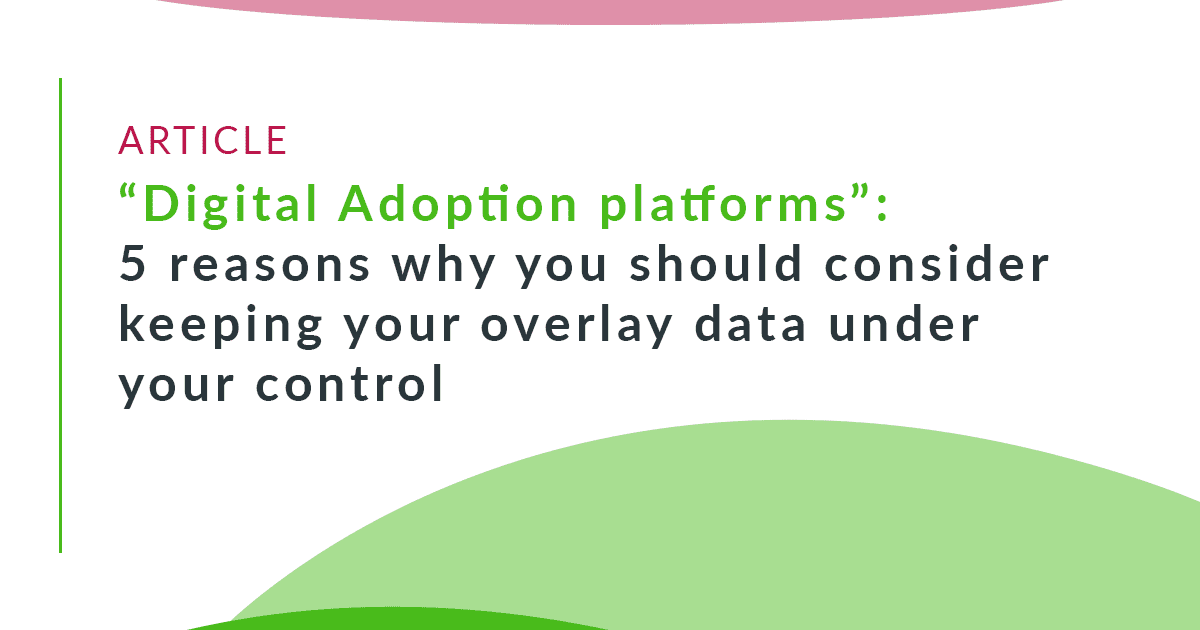 ARTICLE

“Digital Adoption platforms”:
5 reasons why you should consider keeping your overlay data under your control